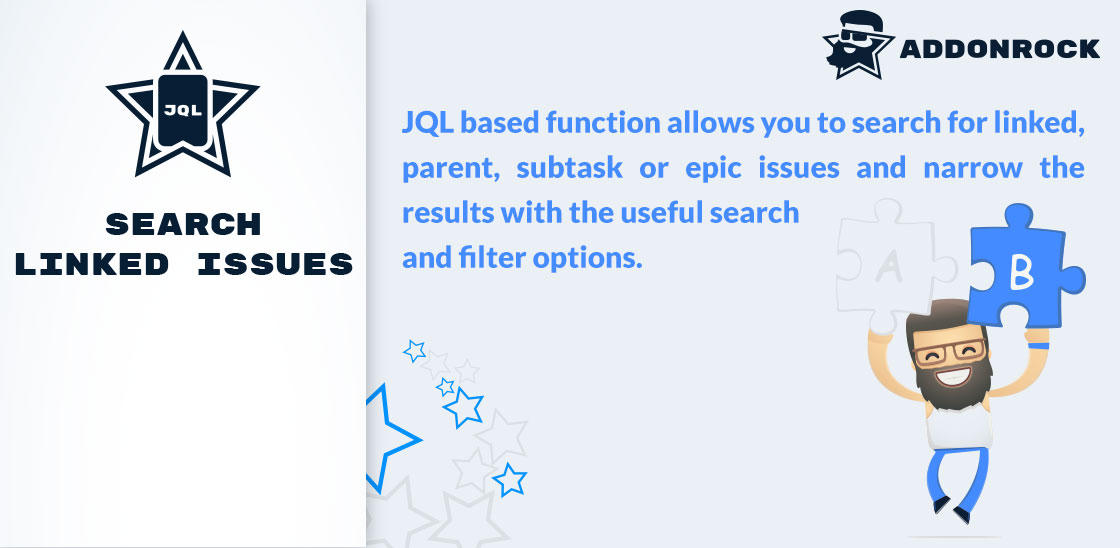 JQL

SEARCH LINKED ISSUES

ADDONROCK

JQL based function allows you to search for linked, parent, subtask or epic issues and narrow the results with the useful search and filter options.

A

B